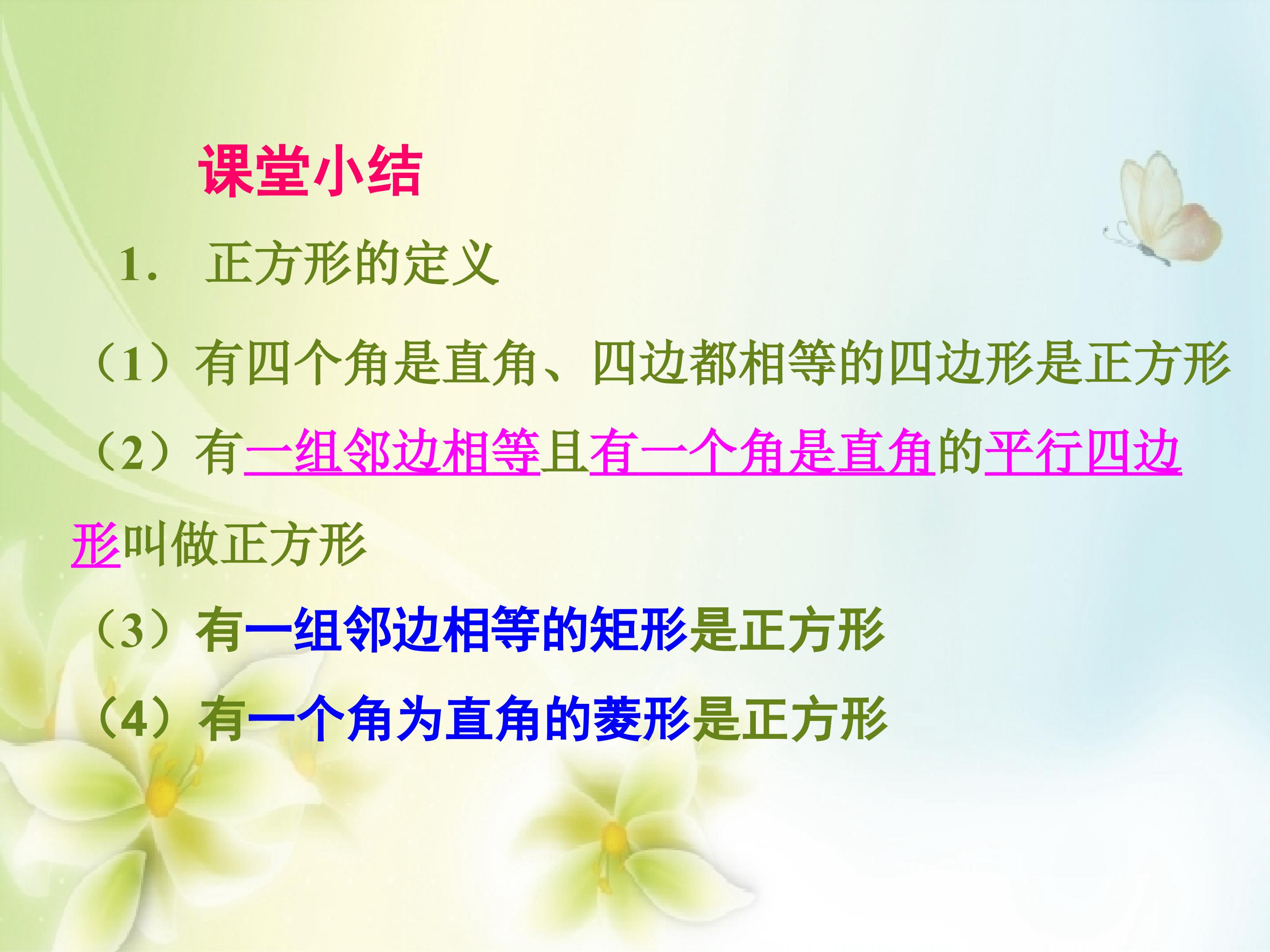 课堂小结

1. 正方形的定义

（1）有四个角是直角、四边都相等的四边形是正方形

（2）有一组邻边相等且有一个角是直角的平行四边形叫做正方形

（3）有一组邻边相等的矩形是正方形

（4）有一个角为直角的菱形是正方形